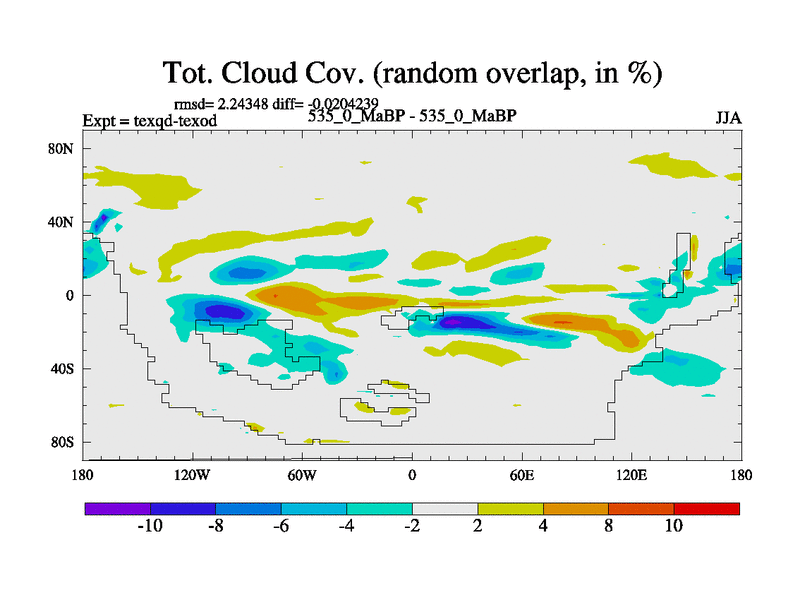 Tot. Cloud Cov. (random overlap, in %)

rmsd= 2.24348 diff= -0.0204239

Expt = texqd-texod

535_0_MaBP - 535_0_MaBP

JJA

80N

40N

0

40S

80S

180

120W

60W

0

60E

120E

180

-10

-8

-6

-4

-2

2

4

8

10